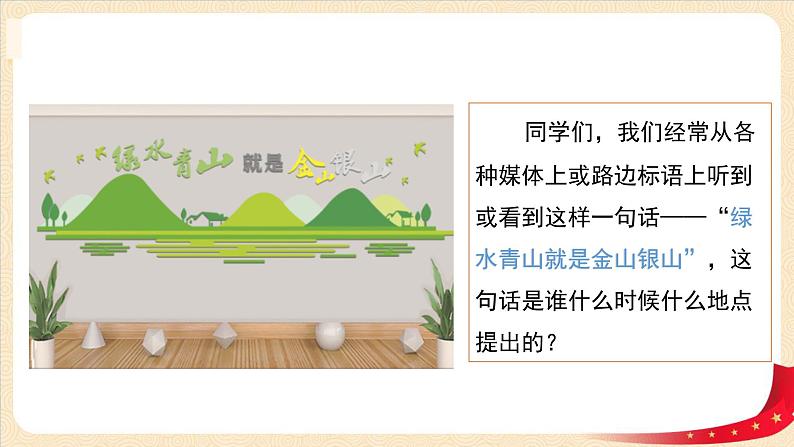 绿水青山就是金山银山

同学们，我们经常从各种媒体上或路边标语上听到或看到这样一句话——“绿水青山就是金山银山”，这句话是谁什么时候什么地点提出的？